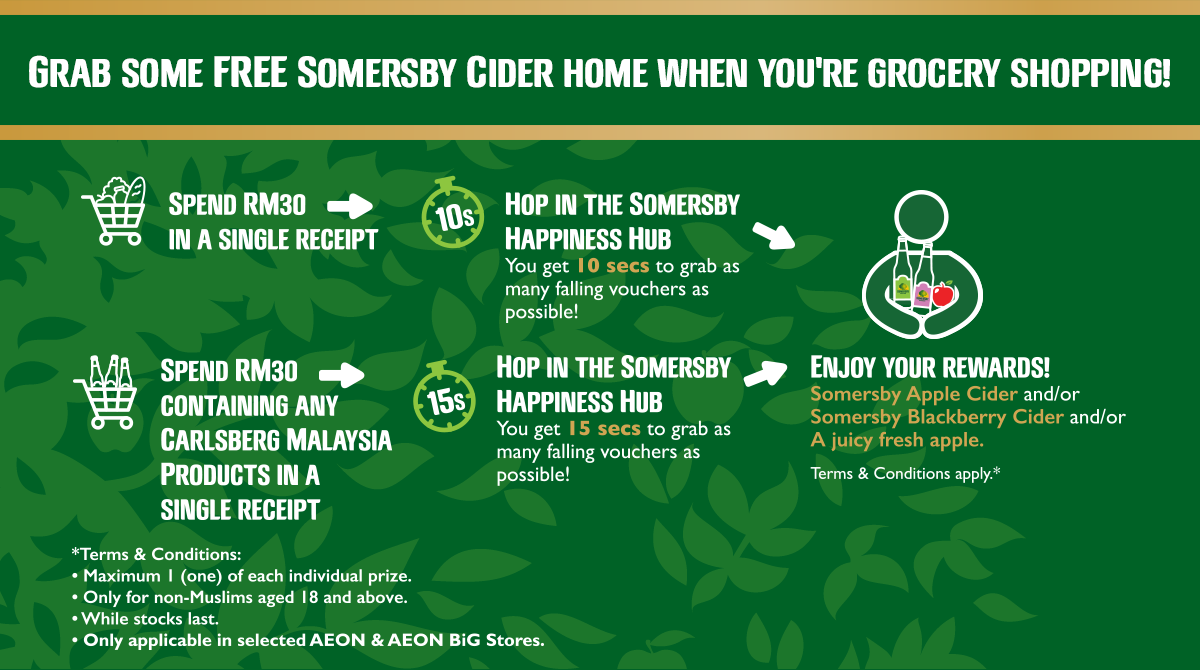 GRAB SOME FREE SOMERSBY CIDER HOME WHEN YOU'RE GROCERY SHOPPING!

SPEND RM30 IN A SINGLE RECEIPT

10s

HOP IN THE SOMERSBY HAPPINESS HUB
You get 10 secs to grab as many falling vouchers as possible!

SPEND RM30 CONTAINING ANY CARLSBERG MALAYSIA PRODUCTS IN A SINGLE RECEIPT

15s

HOP IN THE SOMERSBY HAPPINESS HUB
You get 15 secs to grab as many falling vouchers as possible!

ENJOY YOUR REWARDS!
Somersby Apple Cider and/or Somersby Blackberry Cider and/or A juicy fresh apple.

Terms & Conditions apply.*

*Terms & Conditions:
• Maximum 1 (one) of each individual prize.
• Only for non-Muslims aged 18 and above.
• While stocks last.
• Only applicable in selected AEON & AEON BiG Stores.